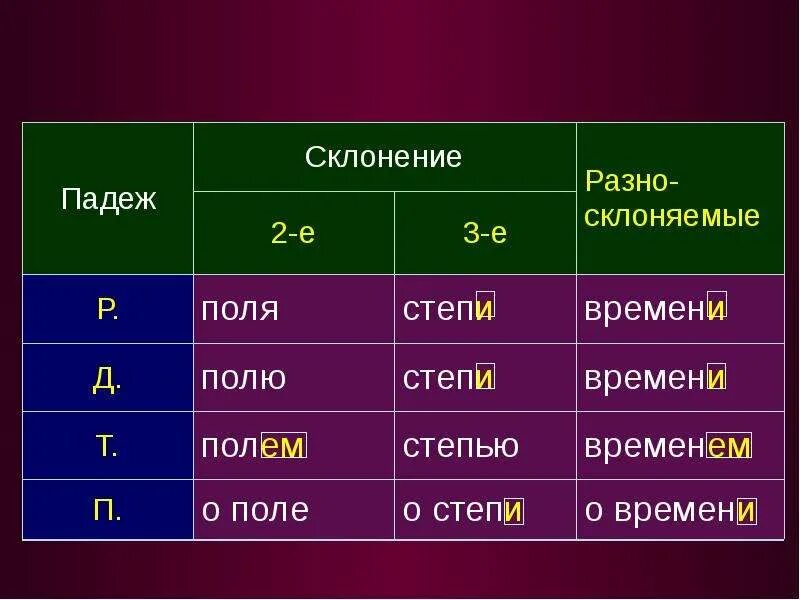 | Падеж | Склонение 2-е | Склонение 3-е | Разно-склоняемые |
|---|---|---|---|
| Р. | поля | степи | времени |
| Д. | полю | степи | времени |
| Т. | полем | степью | временем |
| П. | о поле | о степи | о времени |